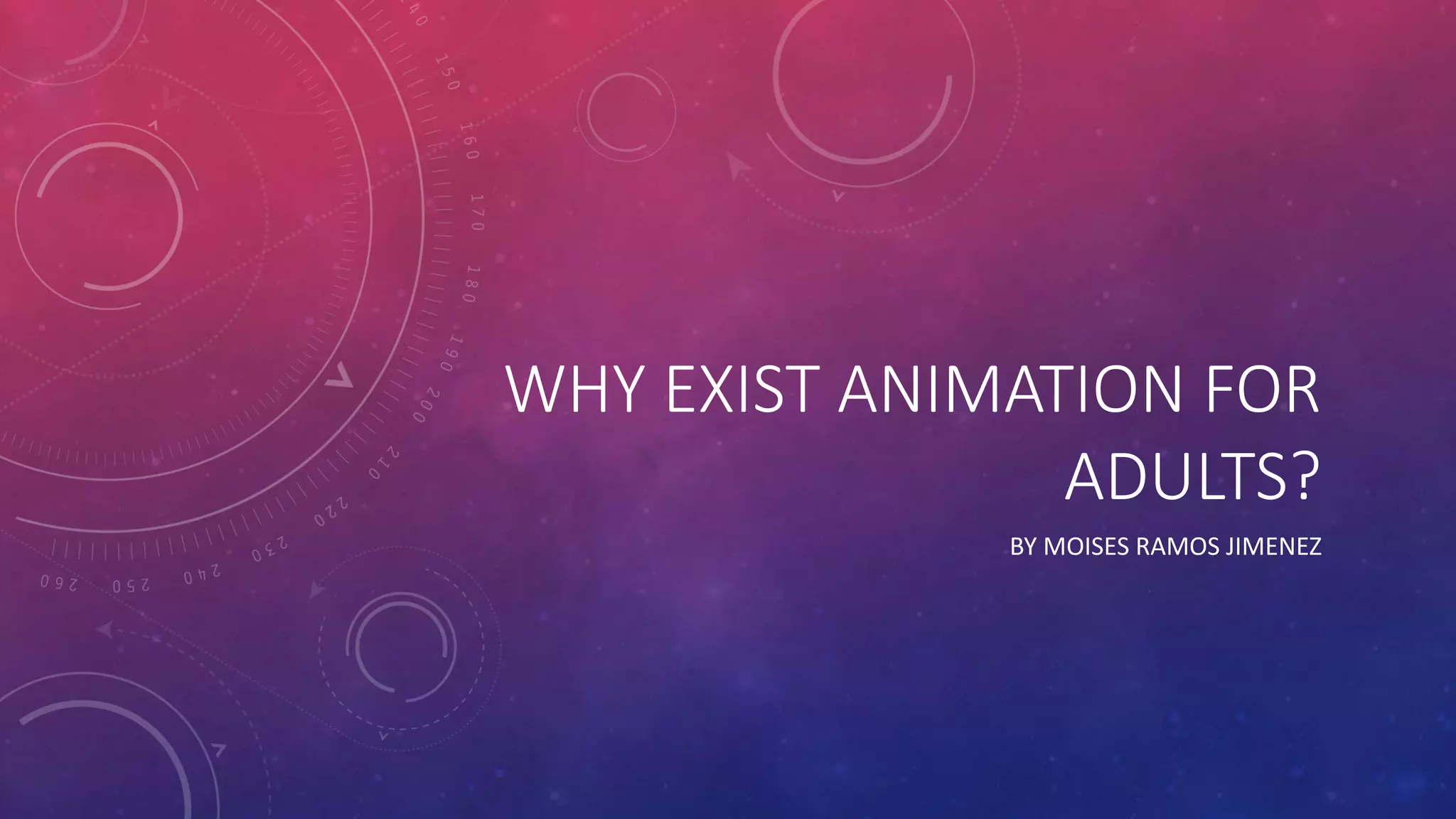 WHY EXIST ANIMATION FOR ADULTS?

BY MOISES RAMOS JIMENEZ